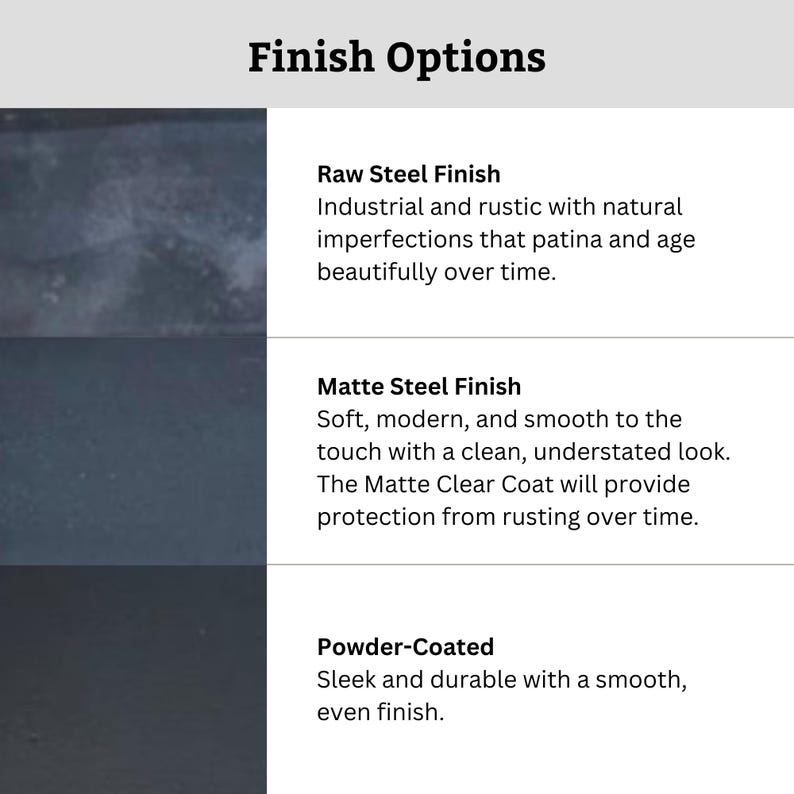 Finish Options

Raw Steel Finish
Industrial and rustic with natural imperfections that patina and age beautifully over time.

Matte Steel Finish
Soft, modern, and smooth to the touch with a clean, understated look. The Matte Clear Coat will provide protection from rusting over time.

Powder-Coated
Sleek and durable with a smooth, even finish.